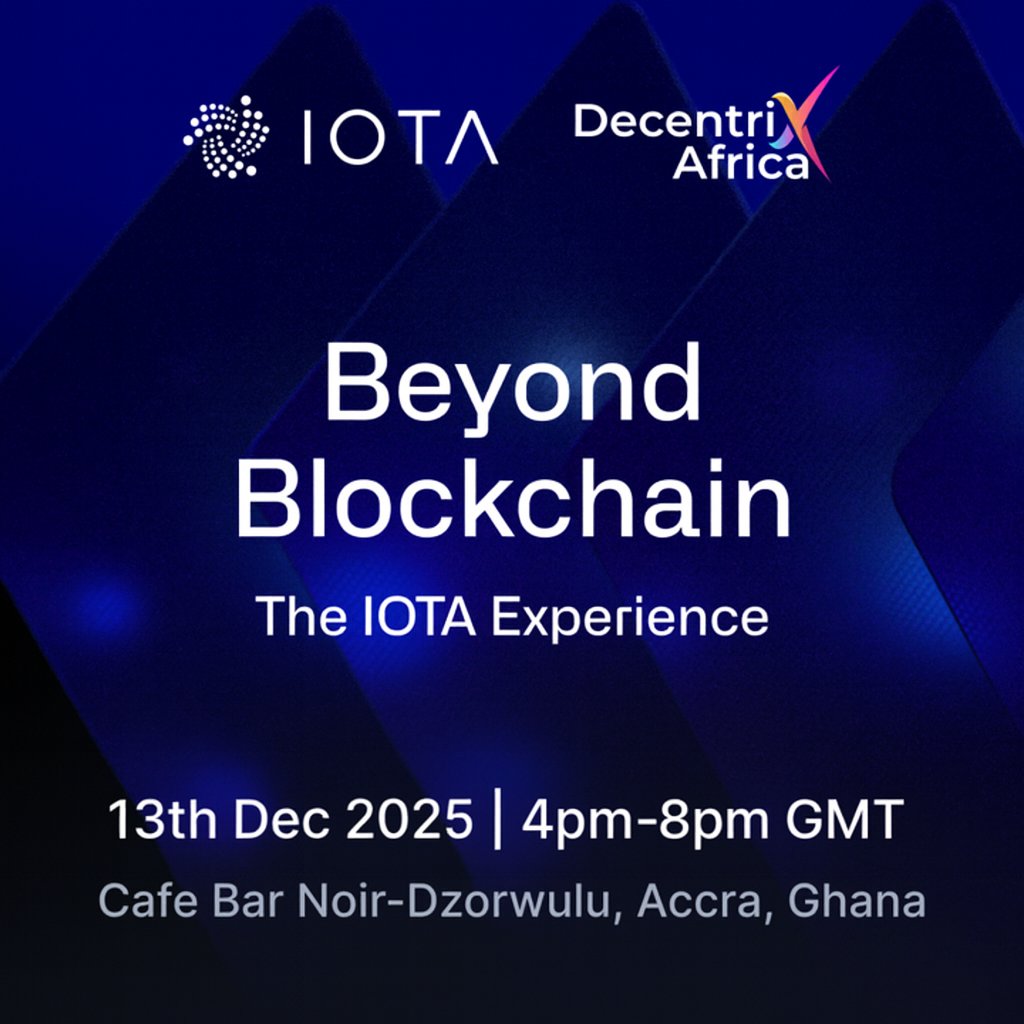 IOTA

DecentriX Africa

Beyond Blockchain

The IOTA Experience

13th Dec 2025 | 4pm-8pm GMT

Cafe Bar Noir-Dzorwulu, Accra, Ghana